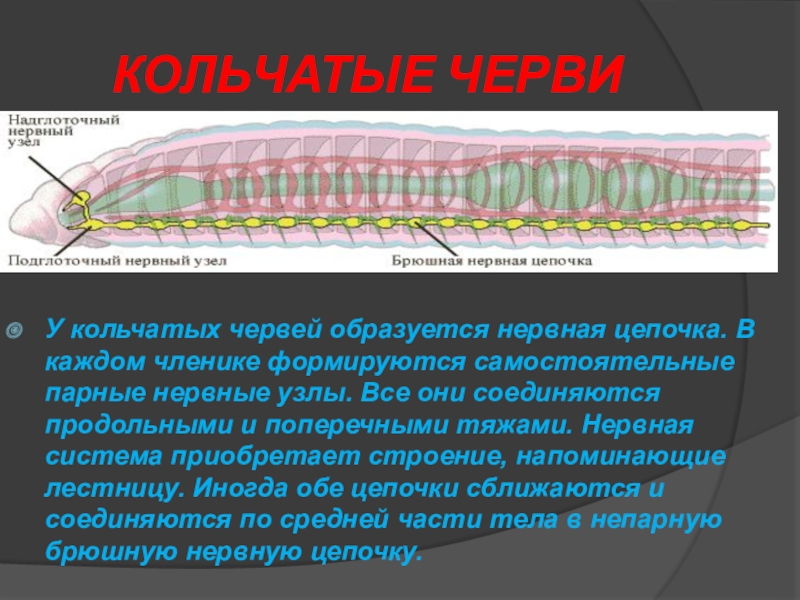 КОЛЬЧАТЫЕ ЧЕРВИ

Надглоточный нервный узел

Подглоточный нервный узел

Брюшная нервная цепочка

У кольчатых червей образуется нервная цепочка. В каждом членике формируются самостоятельные парные нервные узлы. Все они соединяются продольными и поперечными тяжами. Нервная система приобретает строение, напоминающие лестницу. Иногда обе цепочки сближаются и соединяются по средней части тела в непарную брюшную нервную цепочку.